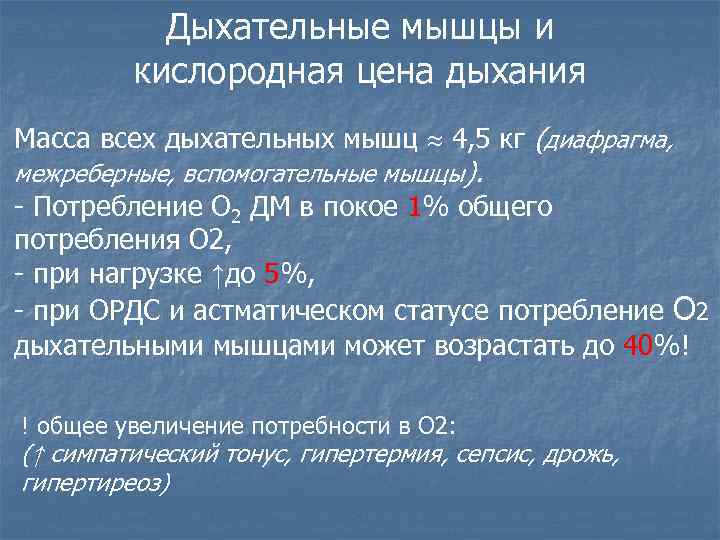 Дыхательные мышцы и кислородная цена дыхания

Масса всех дыхательных мышц ≈ 4,5 кг (диафрагма, межреберные, вспомогательные мышцы).
- Потребление $O_2$ ДМ в покое 1% общего потребления О2,
- при нагрузке ↑до 5%,
- при ОРДС и астматическом статусе потребление О2 дыхательными мышцами может возрастать до 40%!

! общее увеличение потребности в О2:
(↑ симпатический тонус, гипертермия, сепсис, дрожь, гипертиреоз)